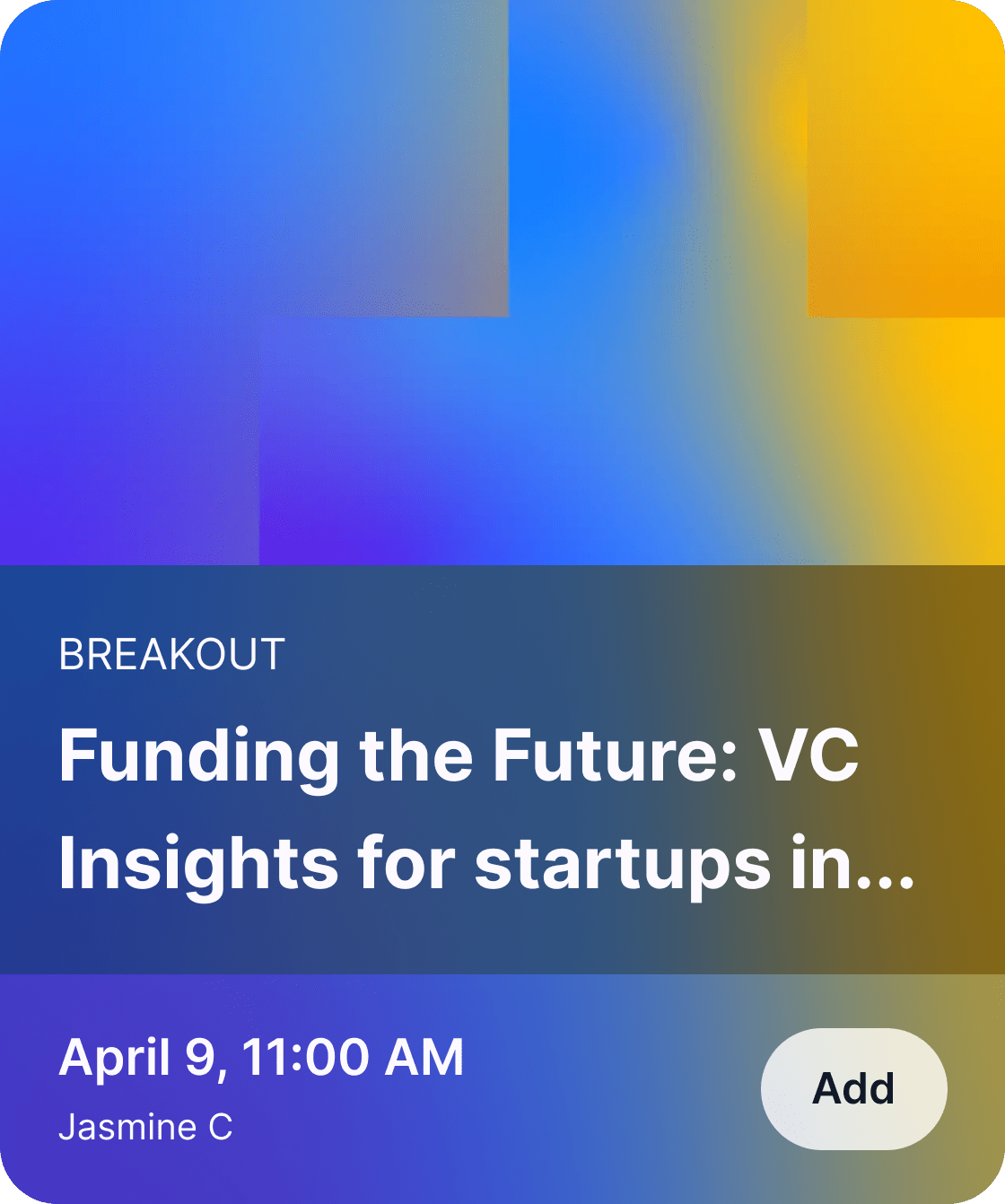 BREAKOUT

Funding the Future: VC Insights for startups in...

April 9, 11:00 AM

Jasmine C

Add